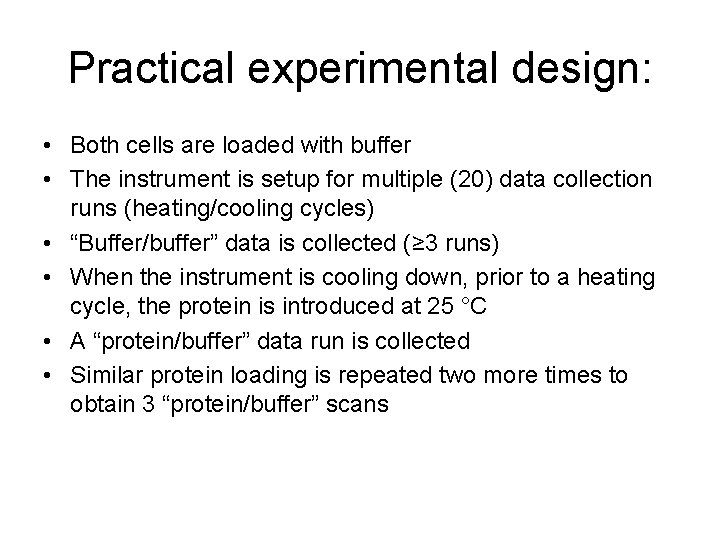 Practical experimental design:

• Both cells are loaded with buffer
• The instrument is setup for multiple (20) data collection runs (heating/cooling cycles)
• “Buffer/buffer” data is collected (≥3 runs)
• When the instrument is cooling down, prior to a heating cycle, the protein is introduced at 25 °C
• A “protein/buffer” data run is collected
• Similar protein loading is repeated two more times to obtain 3 “protein/buffer” scans